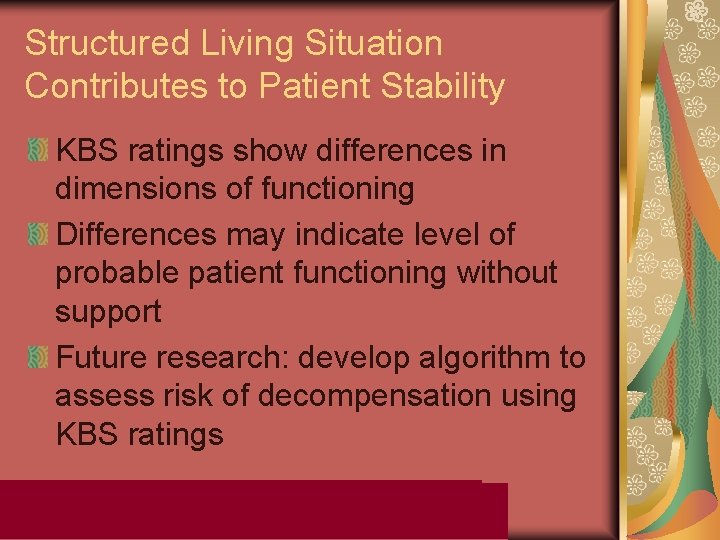 Structured Living Situation Contributes to Patient Stability

KBS ratings show differences in dimensions of functioning

Differences may indicate level of probable patient functioning without support

Future research: develop algorithm to assess risk of decompensation using KBS ratings